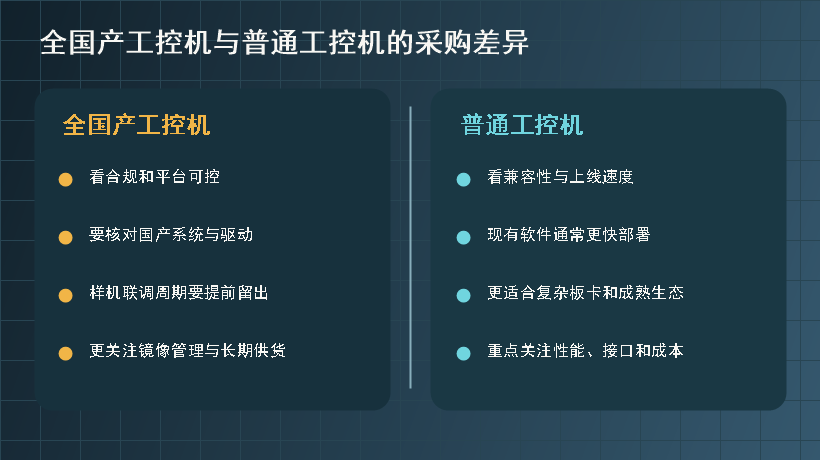 全国产工控机与普通工控机的采购差异

全国产工控机

看合规和平台可控

要核对国产系统与驱动

样机联调周期要提前留出

更关注镜像管理与长期供货

普通工控机

看兼容性与上线速度

现有软件通常更快部署

更适合复杂板卡和成熟生态

重点关注性能、接口和成本